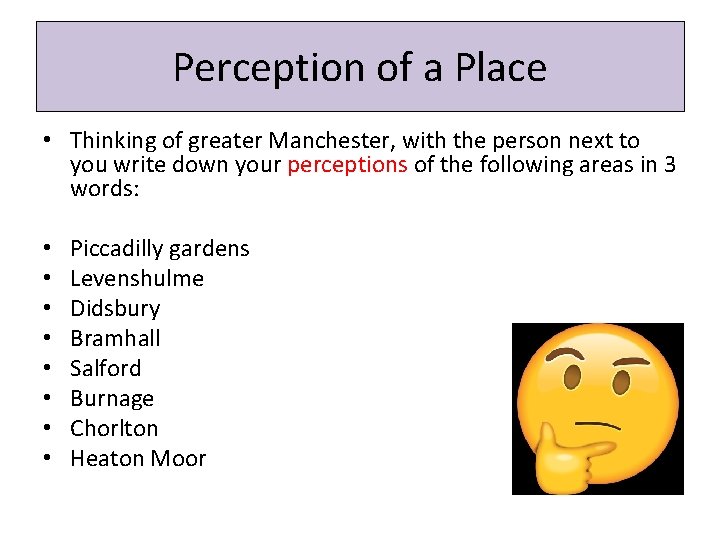 Perception of a Place

• Thinking of greater Manchester, with the person next to you write down your perceptions of the following areas in 3 words:

• Piccadilly gardens
• Levenshulme
• Didsbury
• Bramhall
• Salford
• Burnage
• Chorlton
• Heaton Moor